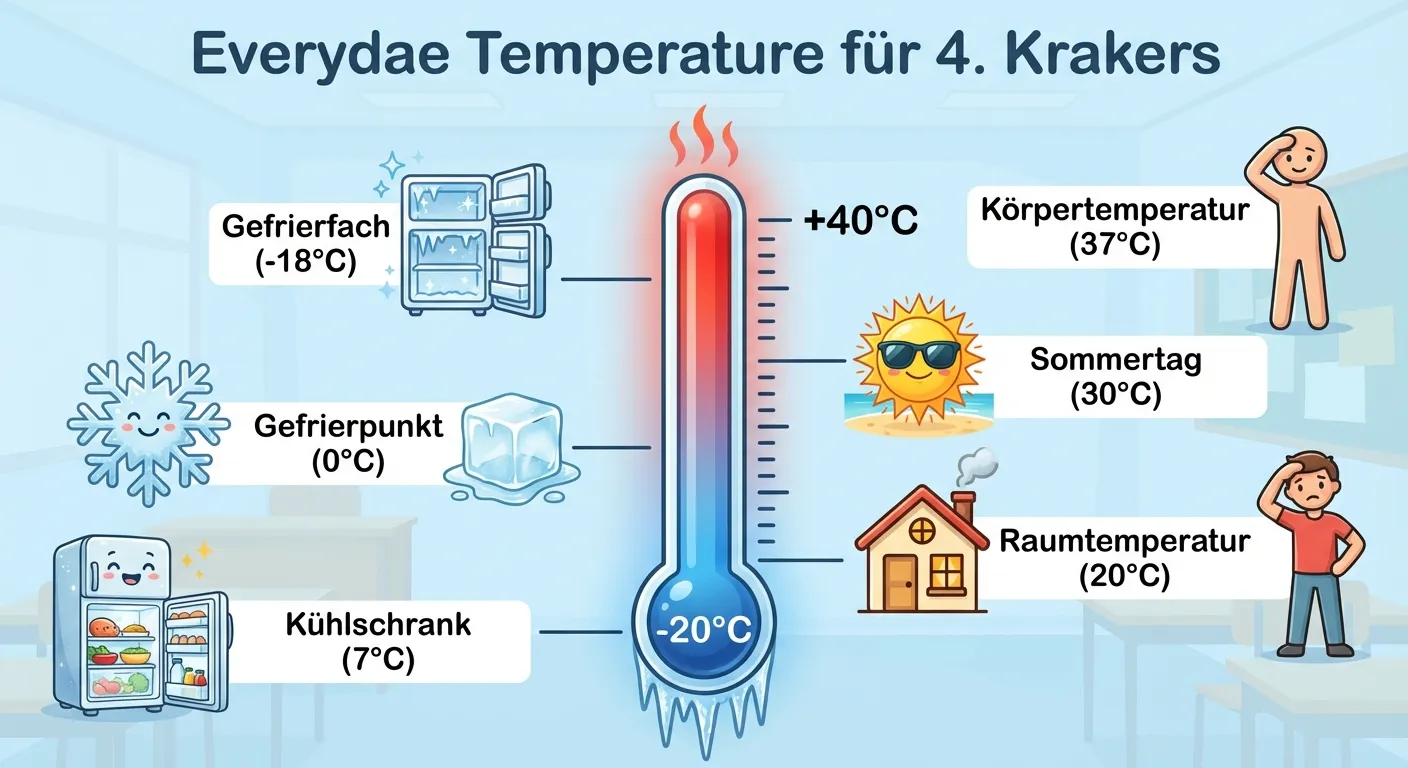 Everydae Temperature für 4. Krakers

Gefrierfach
(-18°C)

Gefrierpunkt
(0°C)

Kühlschrank
(7°C)

+40°C

-20°C

Körpertemperatur
(37°C)

Sommertag
(30°C)

Raumtemperatur
(20°C)